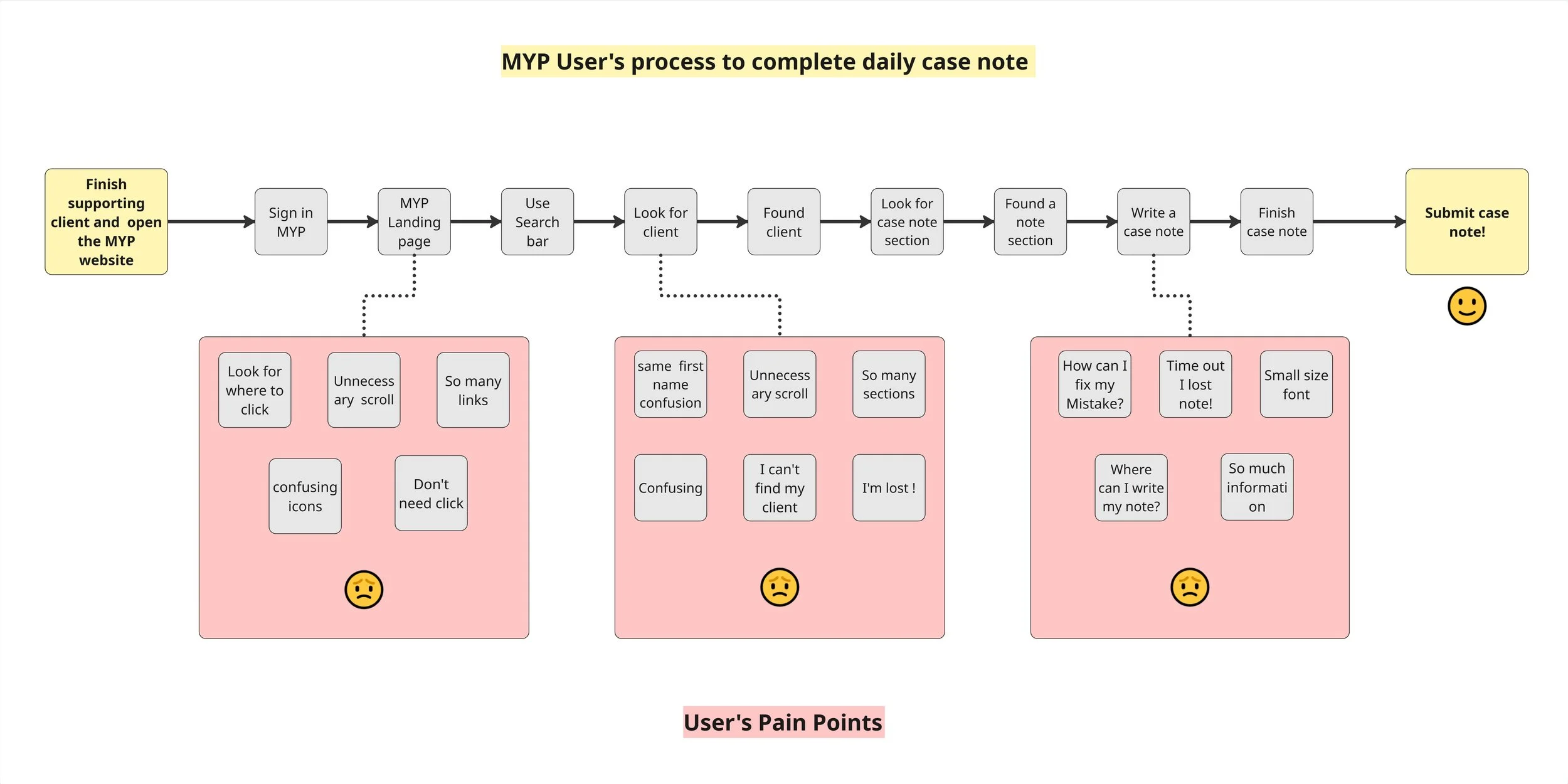 MYP User's process to complete daily case note

Finish supporting client and open the MYP website

Sign in MYP

MYP Landing page

Use Search bar

Look for client

Found client

Look for case note section

Found a note section

Write a case note

Finish case note

Submit case note!

Look for where to click

Unnecess ary scroll

So many links

confusing icons

Don't need click

same first name confusion

Unnecess ary scroll

So many sections

Confusing

I can't find my client

I'm lost !

How can I fix my Mistake?

Time out I lost note!

Small size font

Where can I write my note?

So much informati on

User's Pain Points